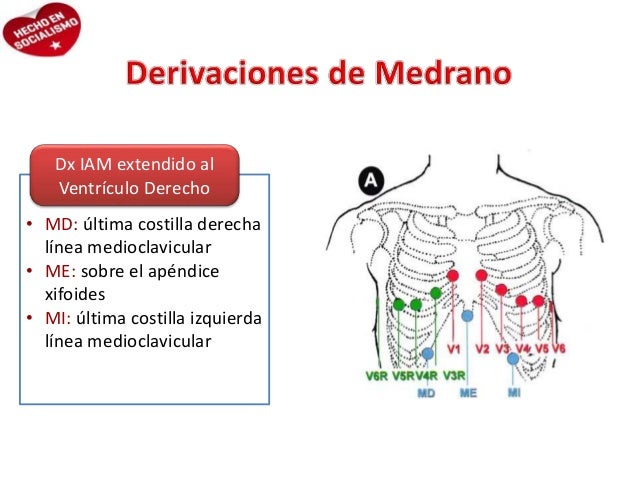 HECHO EN SOCIALISMO

Derivaciones de Medrano

Dx IAM extendido al Ventrículo Derecho

• MD: última costilla derecha línea medioclavicular
• ME: sobre el apéndice xifoides
• MI: última costilla izquierda línea medioclavicular

A

V1 V2 V3 V4 V5 V6

V6R V5R V4R V3R

MD ME MI